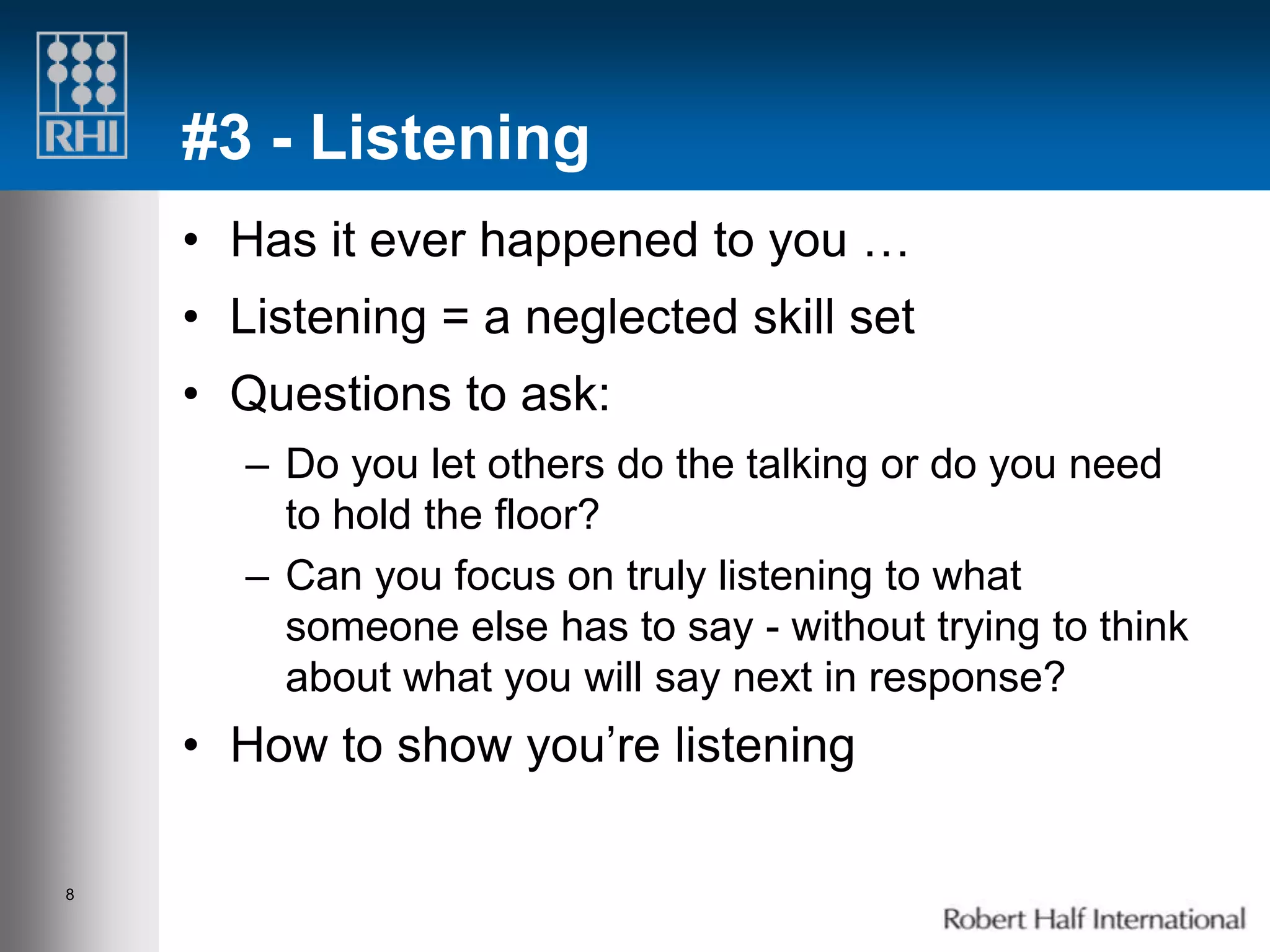 RHI

#3 - Listening

• Has it ever happened to you …
• Listening = a neglected skill set
• Questions to ask:
– Do you let others do the talking or do you need to hold the floor?
– Can you focus on truly listening to what someone else has to say - without trying to think about what you will say next in response?
• How to show you’re listening

8

Robert Half International